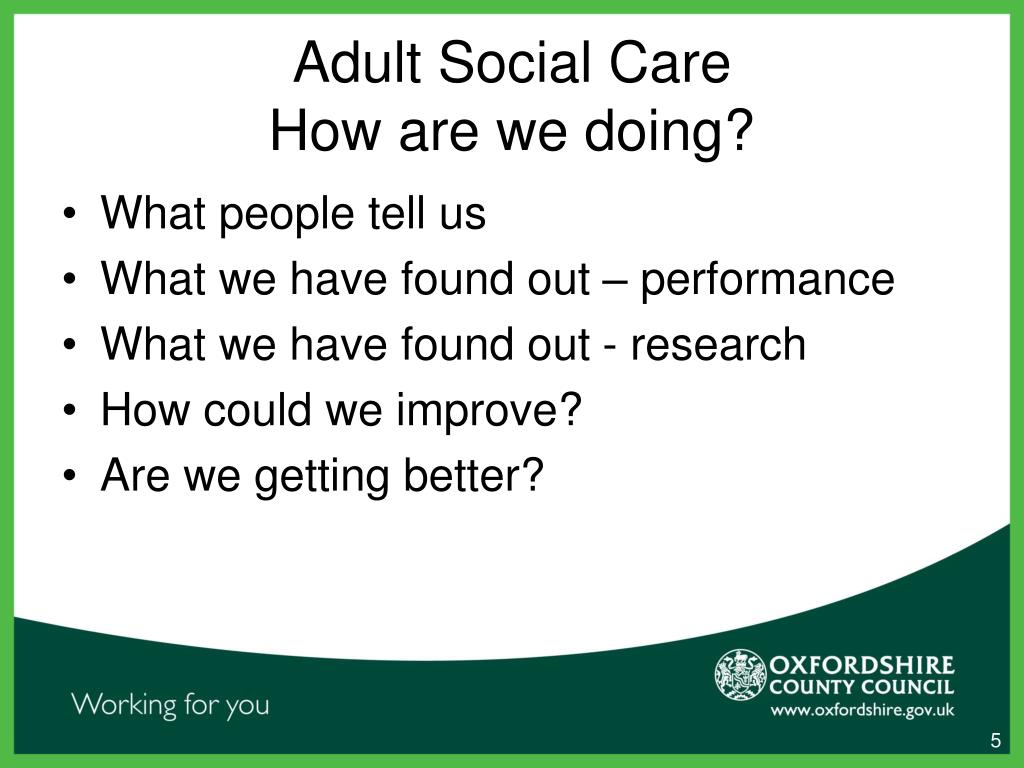 Adult Social Care
How are we doing?

• What people tell us
• What we have found out – performance
• What we have found out - research
• How could we improve?
• Are we getting better?

Working for you

OXFORDSHIRE
COUNTY COUNCIL
www.oxfordshire.gov.uk

5